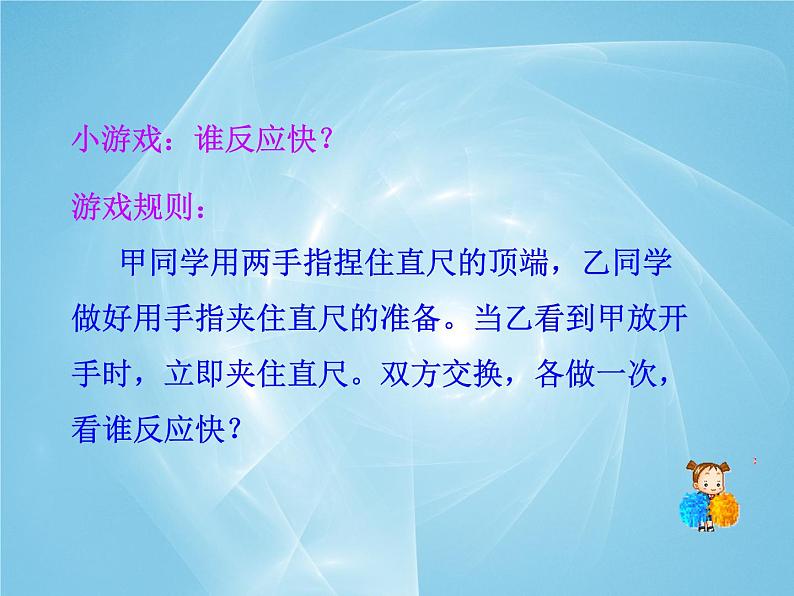 小游戏：谁反应快？

游戏规则：

甲同学用两手指捏住直尺的顶端，乙同学做好用手指夹住直尺的准备。当乙看到甲放开手时，立即夹住直尺。双方交换，各做一次，看谁反应快？